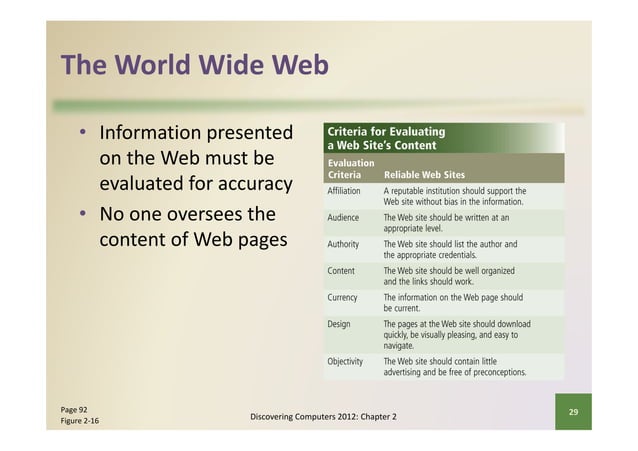 The World Wide Web

• Information presented on the Web must be evaluated for accuracy
• No one oversees the content of Web pages

Criteria for Evaluating a Web Site's Content

| Evaluation Criteria | Reliable Web Sites |
|---|---|
| Affiliation | A reputable institution should support the Web site without bias in the information. |
| Audience | The Web site should be written at an appropriate level. |
| Authority | The Web site should list the author and the appropriate credentials. |
| Content | The Web site should be well organized and the links should work. |
| Currency | The information on the Web page should be current. |
| Design | The pages at the Web site should download quickly, be visually pleasing, and easy to navigate. |
| Objectivity | The Web site should contain little advertising and be free of preconceptions. |

Page 92
Figure 2-16

Discovering Computers 2012: Chapter 2

29